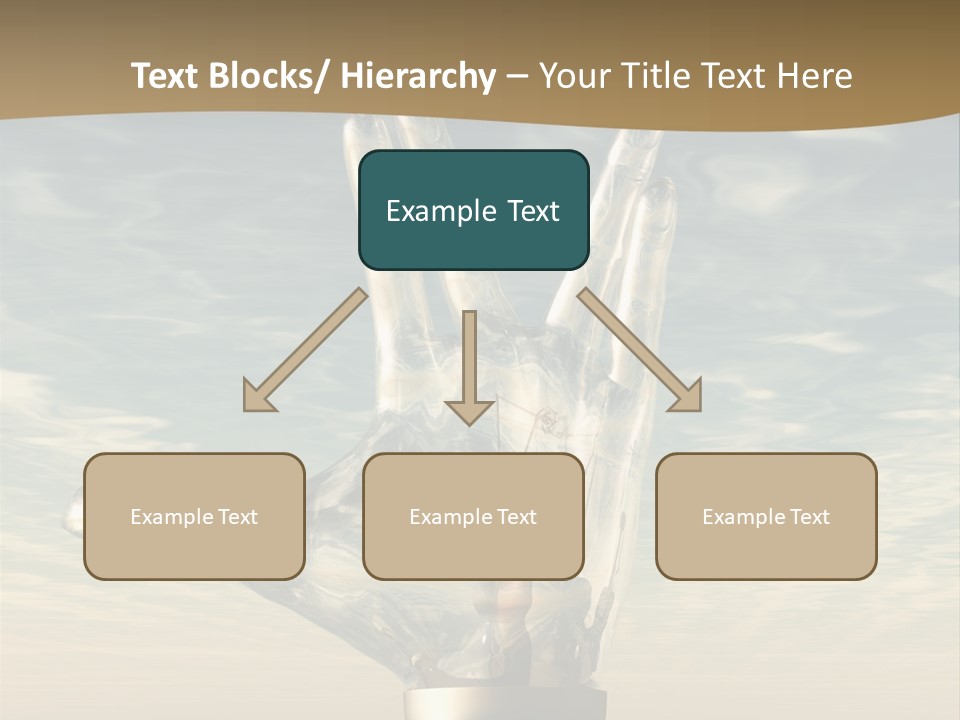 Text Blocks/ Hierarchy – Your Title Text Here

Example Text

Example Text

Example Text

Example Text